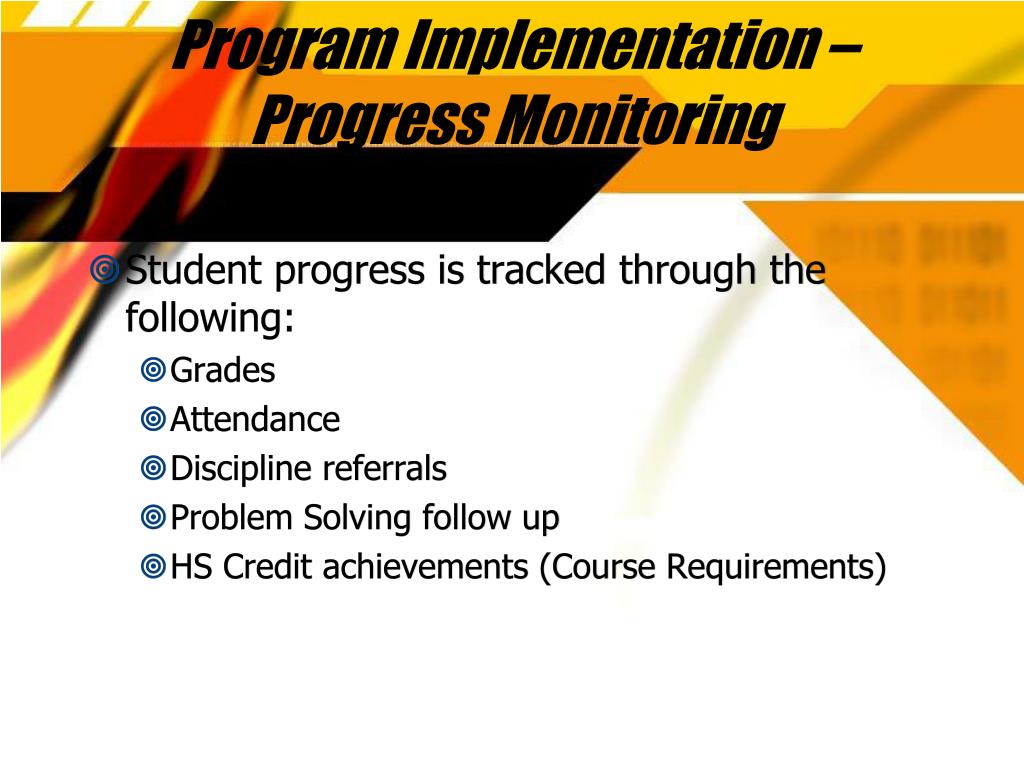 Program Implementation – Progress Monitoring

Student progress is tracked through the following:

Grades

Attendance

Discipline referrals

Problem Solving follow up

HS Credit achievements (Course Requirements)